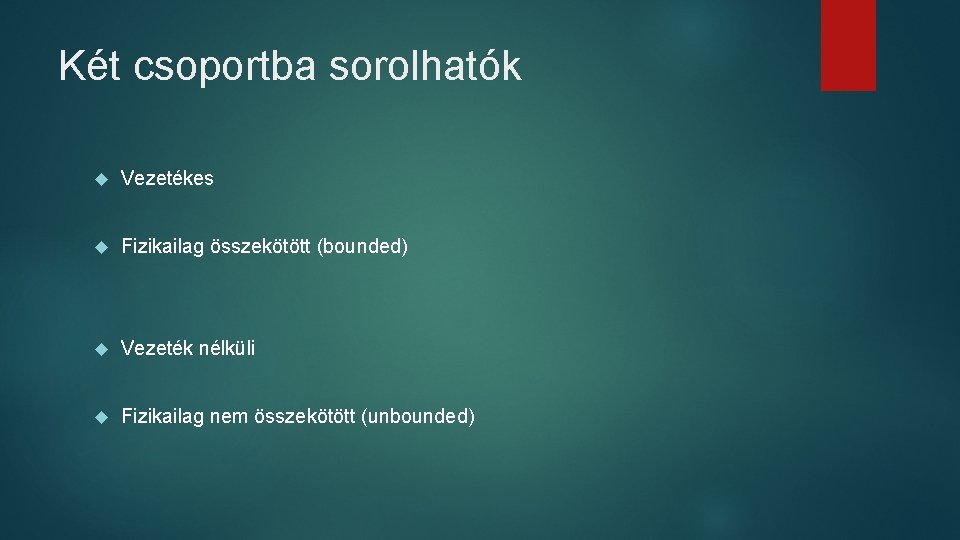 Két csoportba sorolhatók

Vezetékes

Fizikailag összekötött (bounded)

Vezeték nélküli

Fizikailag nem összekötött (unbounded)